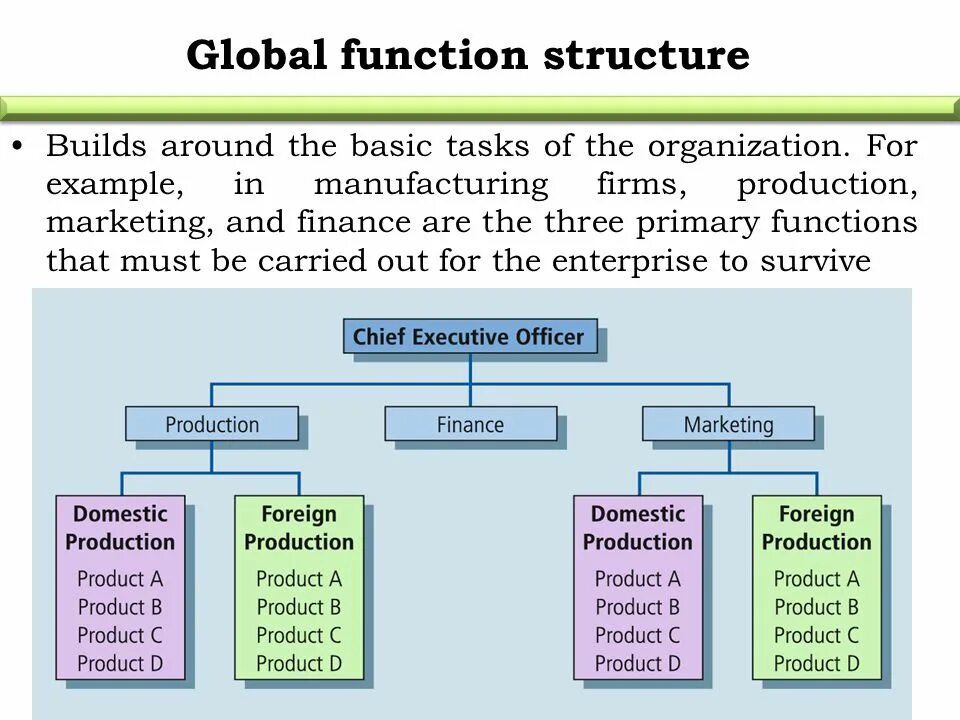 Global function structure

• Builds around the basic tasks of the organization. For example, in manufacturing firms, production, marketing, and finance are the three primary functions that must be carried out for the enterprise to survive

Chief Executive Officer

Production

Finance

Marketing

Domestic Production
Product A
Product B
Product C
Product D

Foreign Production
Product A
Product B
Product C
Product D

Domestic Production
Product A
Product B
Product C
Product D

Foreign Production
Product A
Product B
Product C
Product D